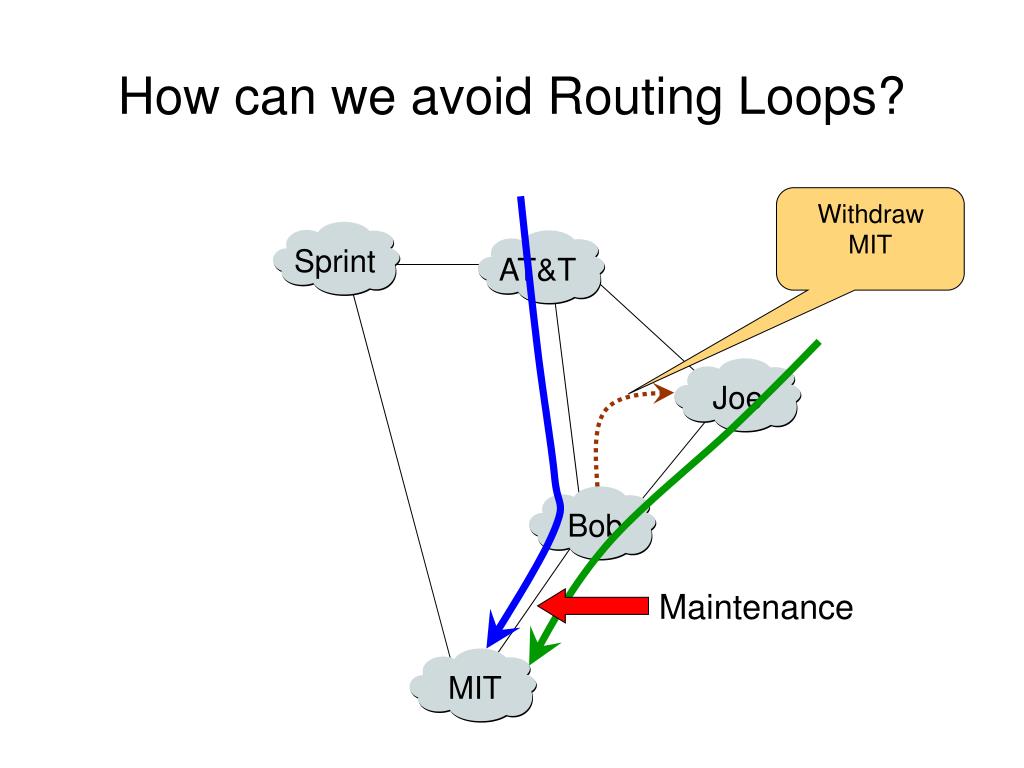 How can we avoid Routing Loops?

Withdraw MIT

Sprint

AT&T

Joe

Bob

Maintenance

MIT